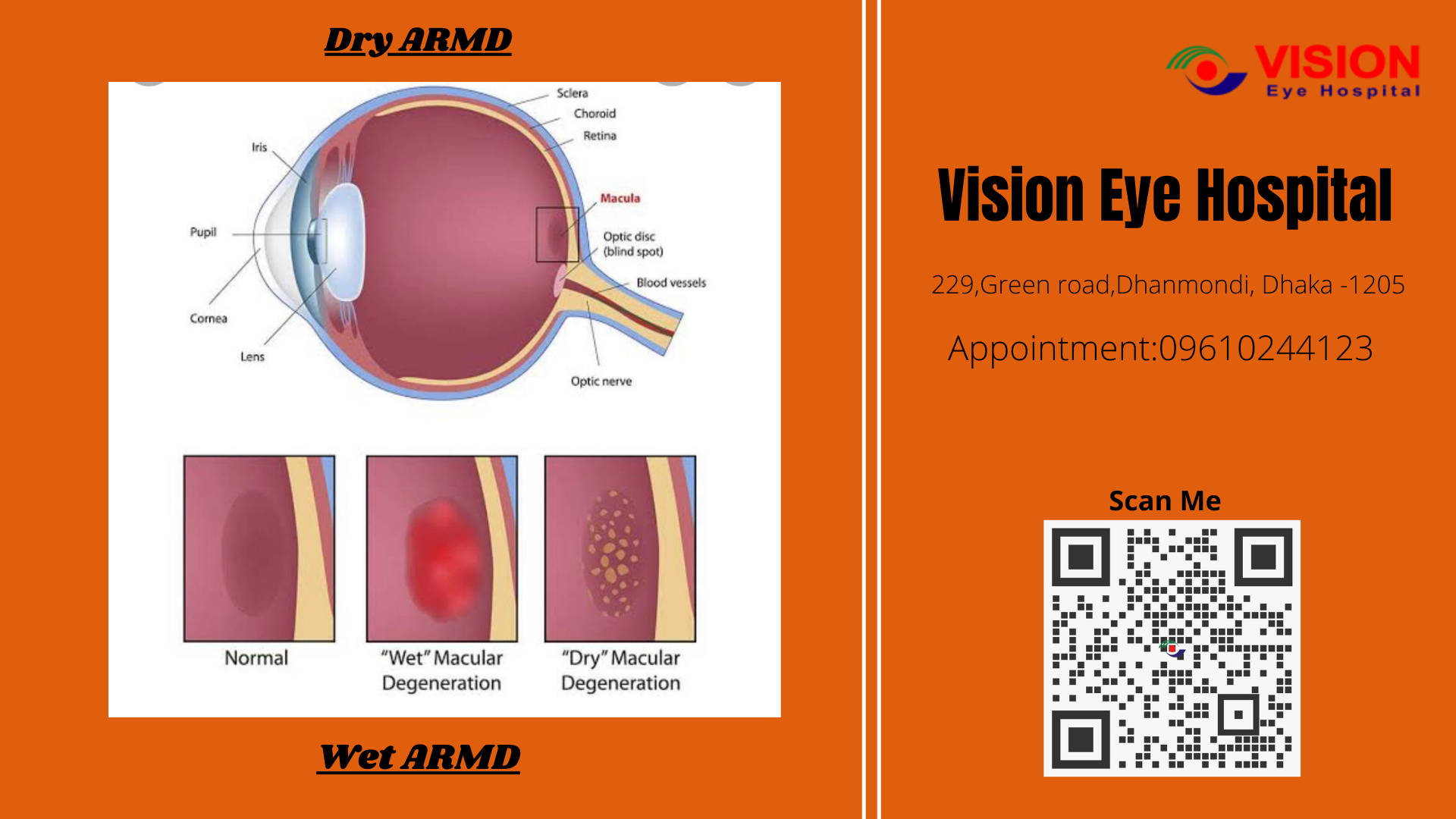 Dry ARMD

Sclera
Choroid
Retina
Iris
Macula
Pupil
Optic disc (blind spot)
Blood vessels
Cornea
Lens
Optic nerve

Normal
"Wet" Macular Degeneration
"Dry" Macular Degeneration

Wet ARMD

VISION
Eye Hospital

Vision Eye Hospital

229,Green road,Dhanmondi, Dhaka -1205

Appointment:09610244123

Scan Me